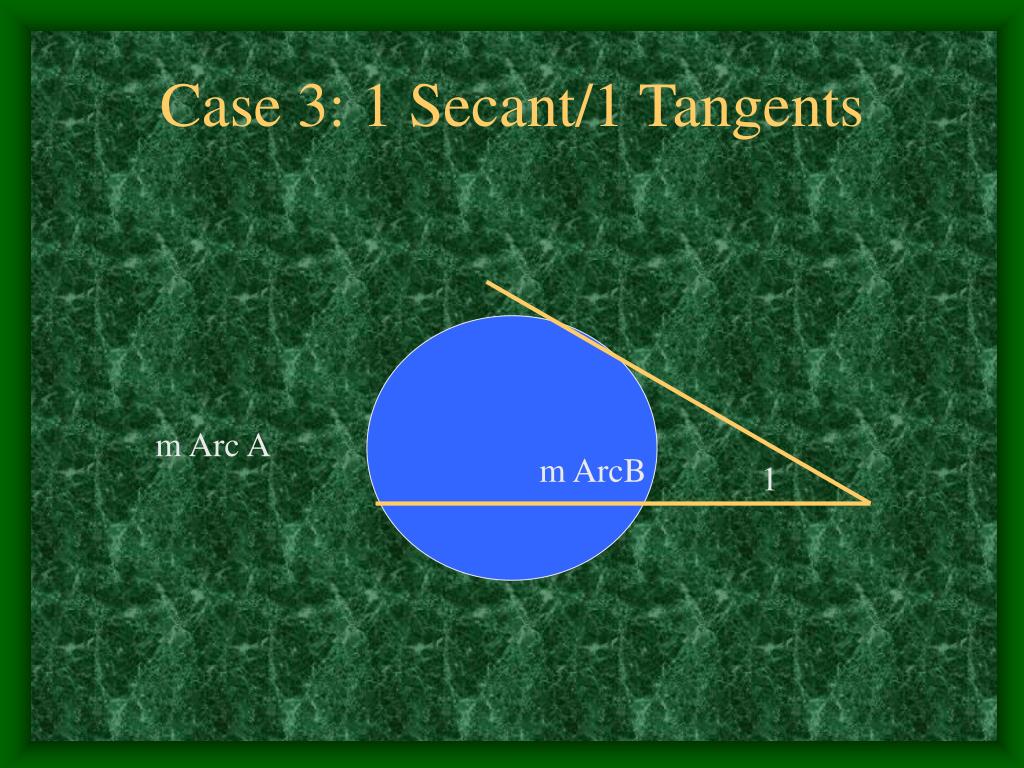 Case 3: 1 Secant/1 Tangents

m Arc A

m ArcB

1